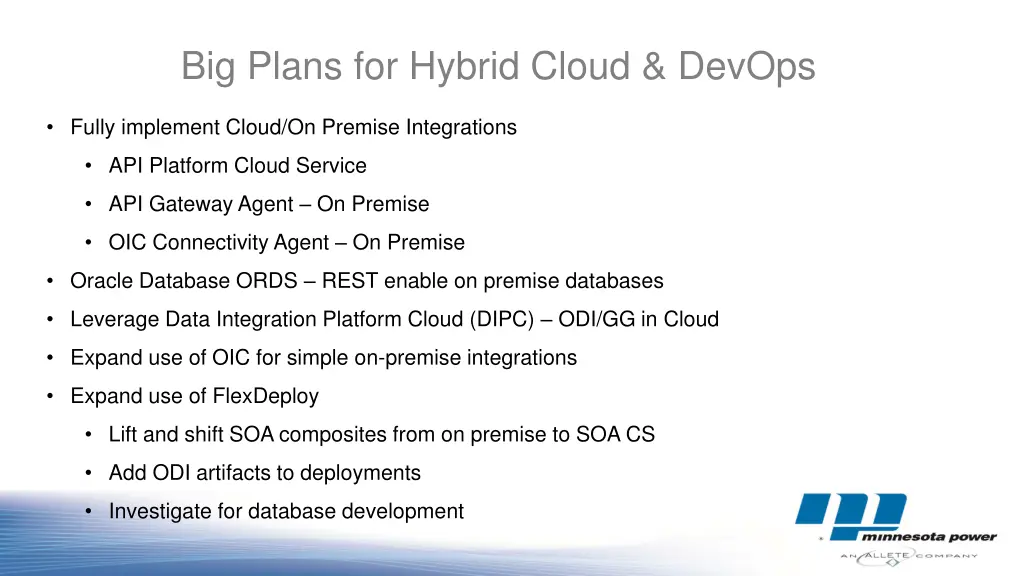 Big Plans for Hybrid Cloud & DevOps

• Fully implement Cloud/On Premise Integrations
  • API Platform Cloud Service
  • API Gateway Agent – On Premise
  • OIC Connectivity Agent – On Premise
• Oracle Database ORDS – REST enable on premise databases
• Leverage Data Integration Platform Cloud (DIPC) – ODI/GG in Cloud
• Expand use of OIC for simple on-premise integrations
• Expand use of FlexDeploy
  • Lift and shift SOA composites from on premise to SOA CS
  • Add ODI artifacts to deployments
  • Investigate for database development

minnesota power
AN ALLETE COMPANY